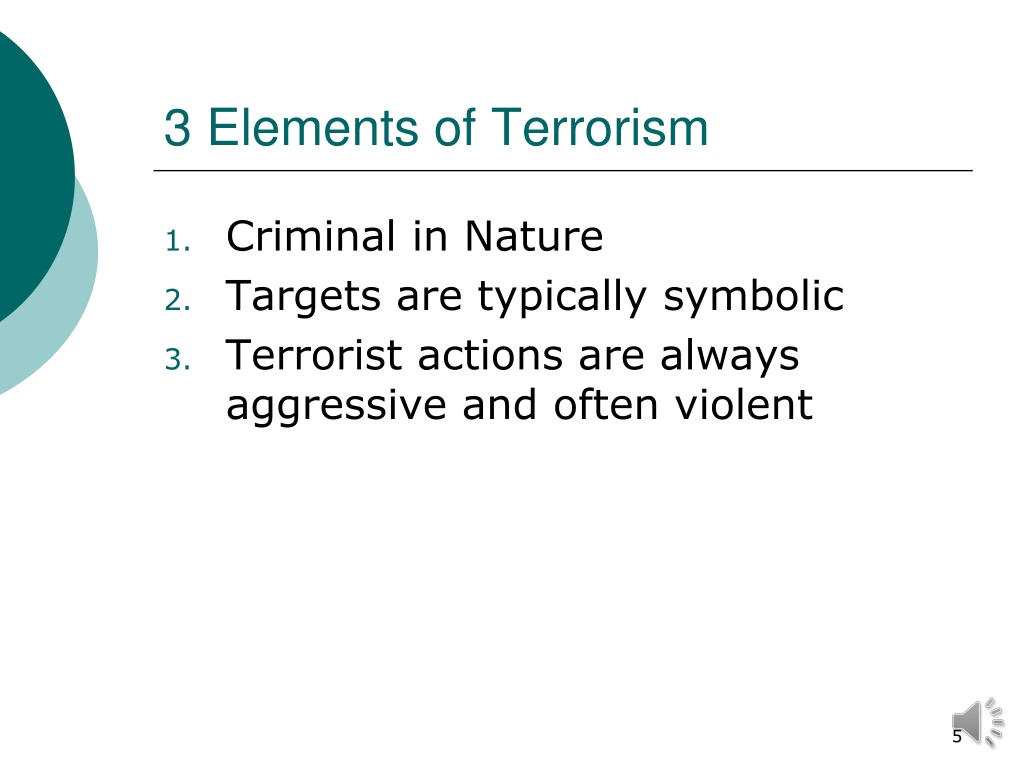 3 Elements of Terrorism

1. Criminal in Nature
2. Targets are typically symbolic
3. Terrorist actions are always aggressive and often violent

5